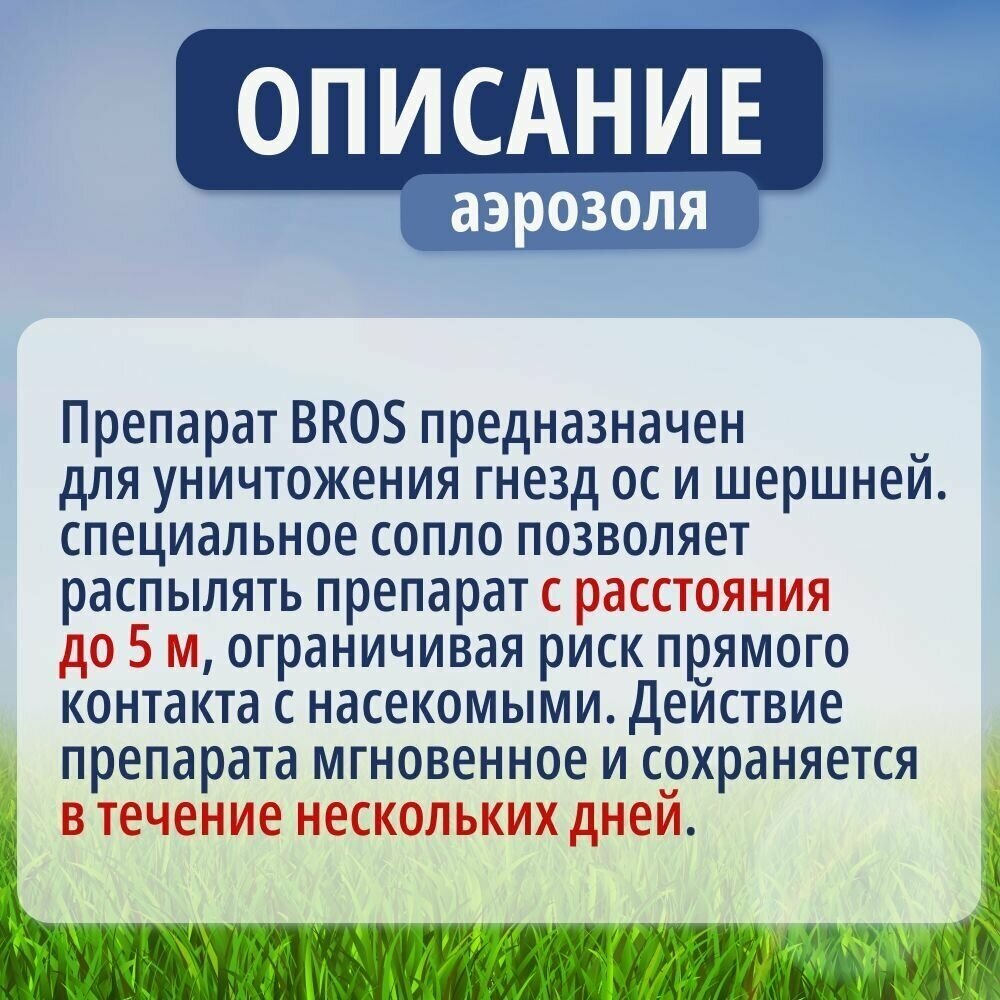 ОПИСАНИЕ
аэрозоля

Препарат BROS предназначен для уничтожения гнезд ос и шершней. специальное сопло позволяет распылять препарат с расстояния до 5 м, ограничивая риск прямого контакта с насекомыми. Действие препарата мгновенное и сохраняется в течение нескольких дней.